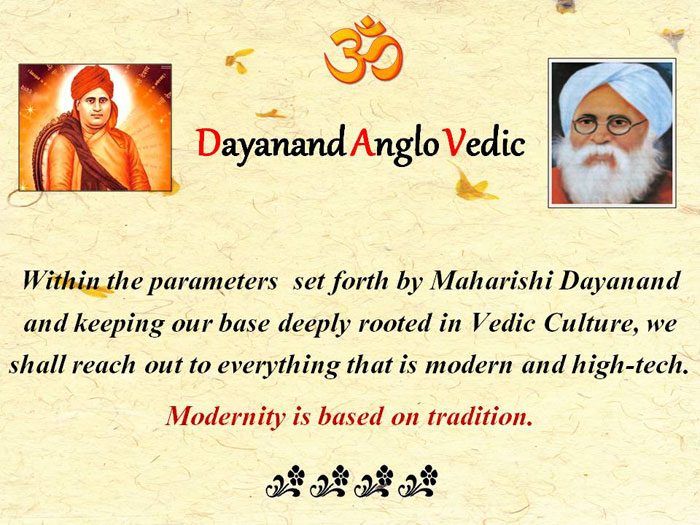 ॐ

Dayanand Anglo Vedic

Within the parameters set forth by Maharishi Dayanand and keeping our base deeply rooted in Vedic Culture, we shall reach out to everything that is modern and high-tech.

Modernity is based on tradition.